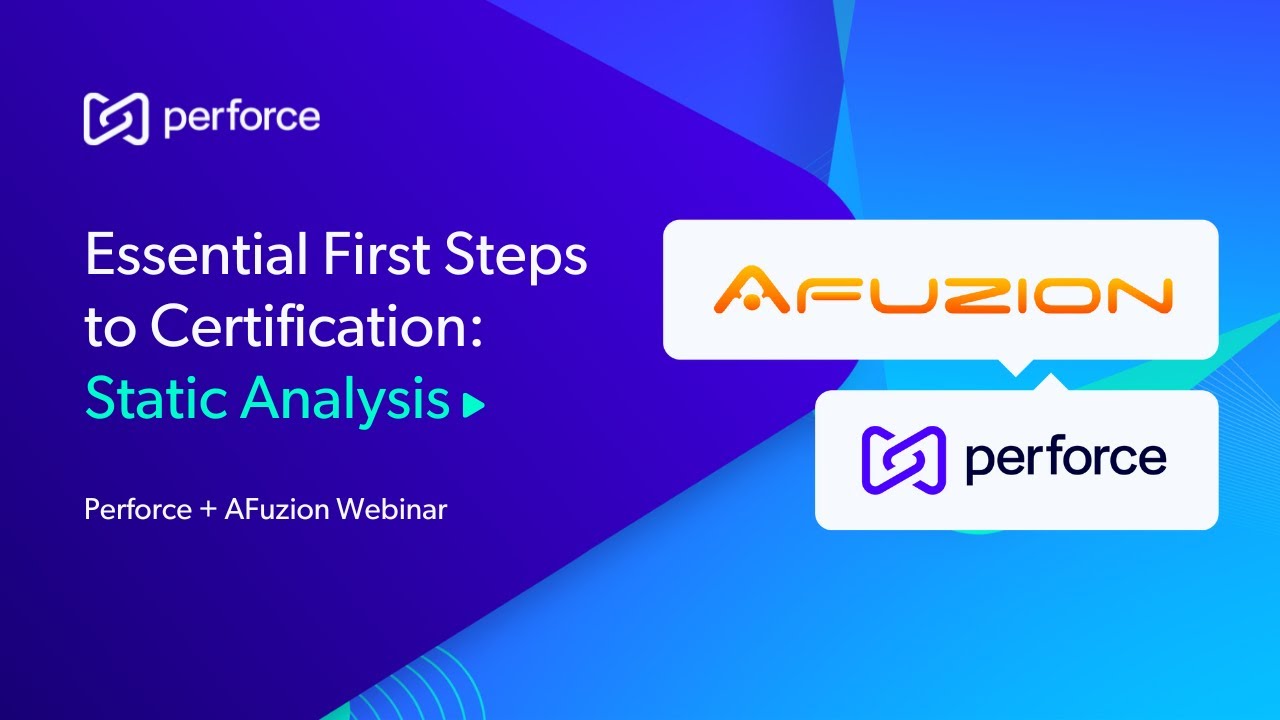 perforce

Essential First Steps to Certification: Static Analysis

Perforce + AFuzion Webinar

AFUZION

perforce